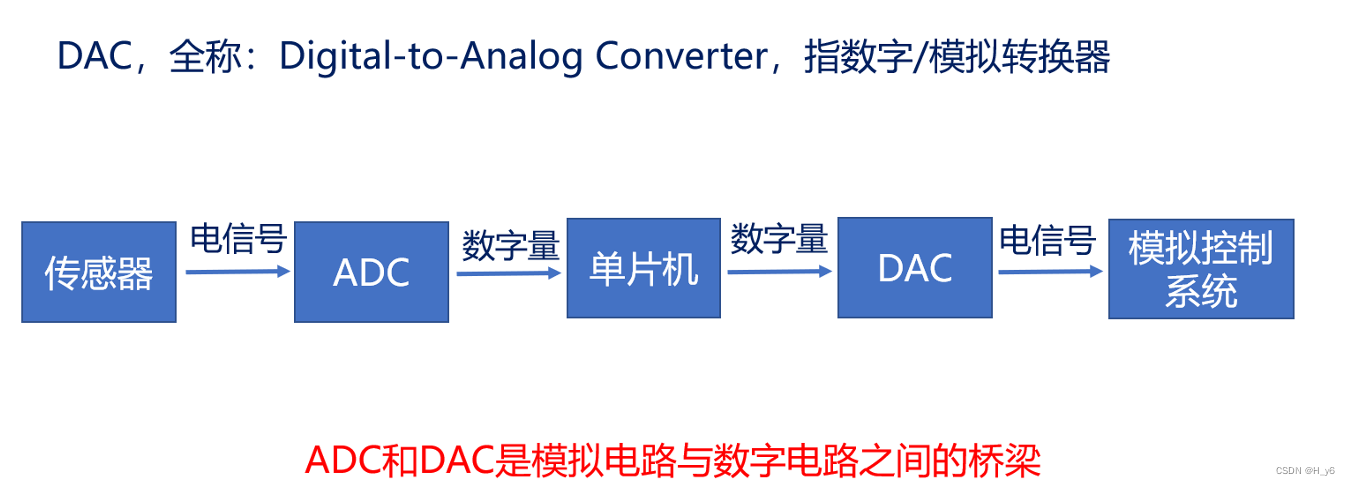 DAC，全称：Digital-to-Analog Converter，指数字/模拟转换器

传感器

电信号

ADC

数字量

单片机

数字量

DAC

电信号

模拟控制系统

ADC和DAC是模拟电路与数字电路之间的桥梁

CSDN @H_y6